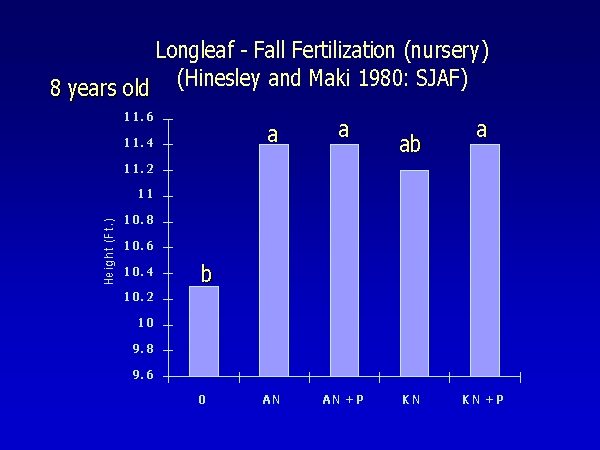 Longleaf - Fall Fertilization (nursery)
(Hinesley and Maki 1980: SJAF)

8 years old

Height (Ft.)

11.6
11.4
11.2
11
10.8
10.6
10.4
10.2
10
9.8
9.6

b
a
a
ab
a

0
AN
AN + P
KN
KN + P